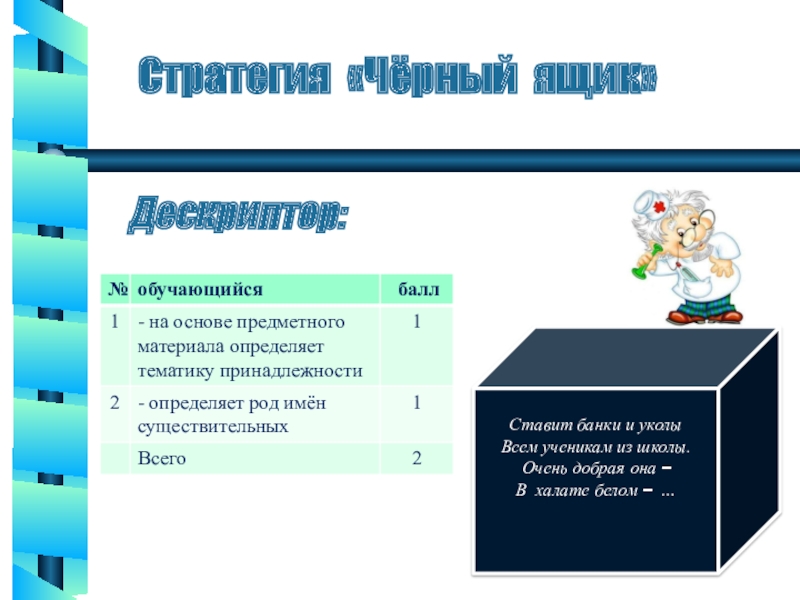 Стратегия «Чёрный ящик»

Дескриптор:

| № | обучающийся | балл |
|---|---|---|
| 1 | - на основе предметного материала определяет тематику принадлежности | 1 |
| 2 | - определяет род имён существительных | 1 |
| | Всего | 2 |

Ставит банки и уколы
Всем ученикам из школы.
Очень добрая она –
В халате белом – ...